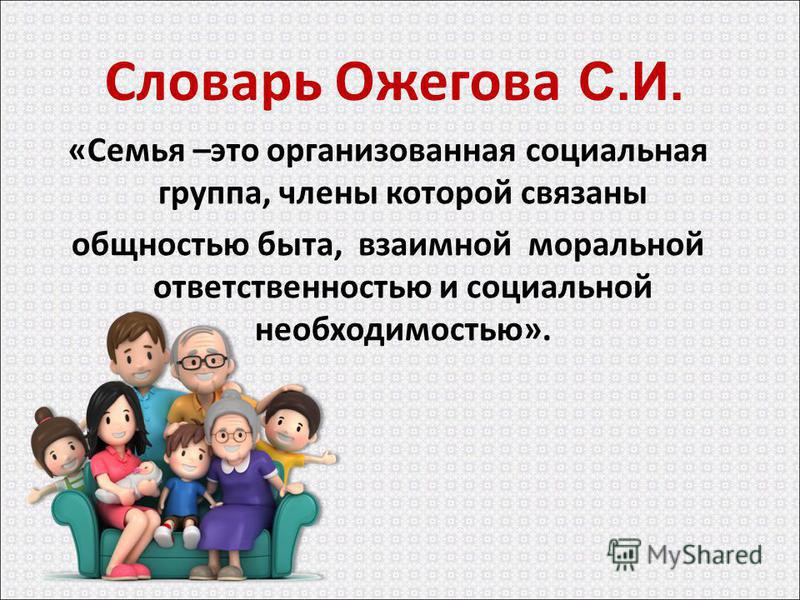 Словарь Ожегова С.И.

«Семья –это организованная социальная группа, члены которой связаны общностью быта, взаимной моральной ответственностью и социальной необходимостью».

MyShared